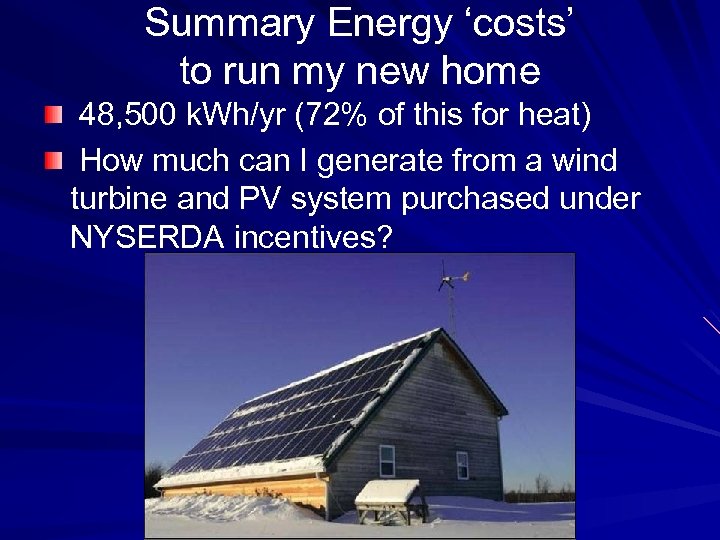 Summary Energy ‘costs’ to run my new home

48,500 kWh/yr (72% of this for heat)

How much can I generate from a wind turbine and PV system purchased under NYSERDA incentives?